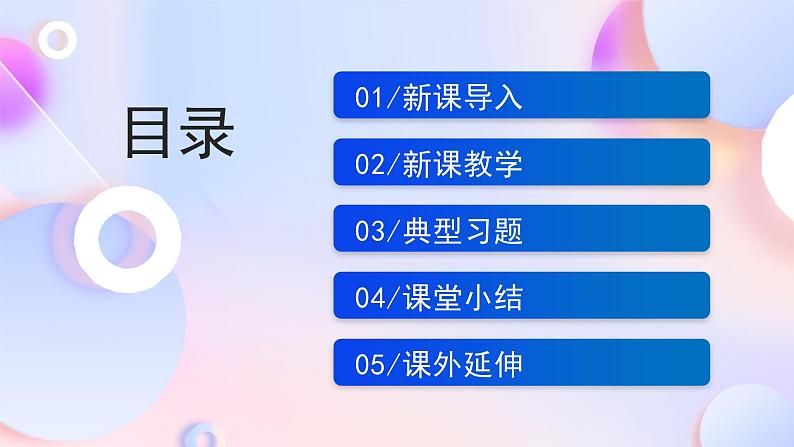 目录

01/新课导入

02/新课教学

03/典型习题

04/课堂小结

05/课外延伸